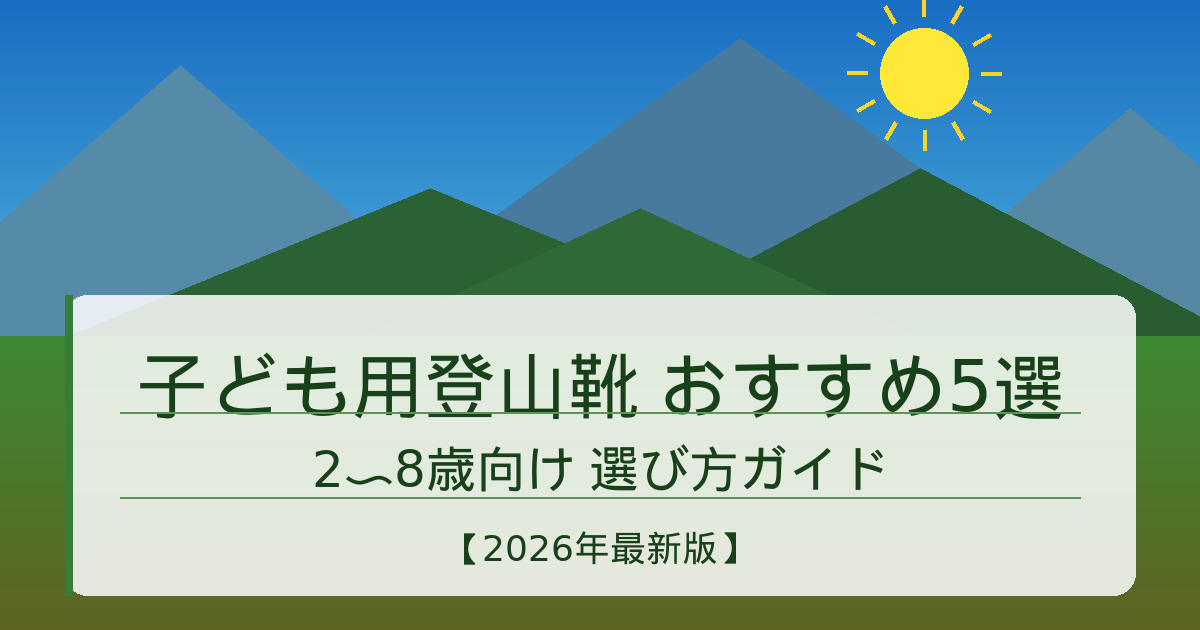 子ども用登山靴 おすすめ5選

2〜8歳向け 選び方ガイド

【2026年最新版】